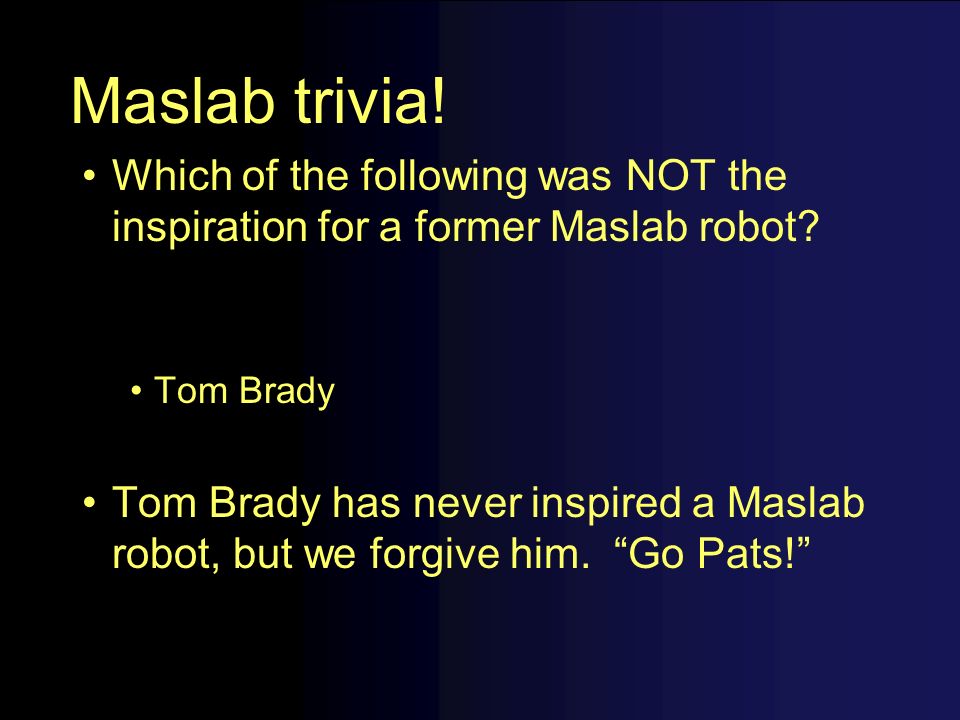 Maslab trivia!

• Which of the following was NOT the inspiration for a former Maslab robot?

• Tom Brady

• Tom Brady has never inspired a Maslab robot, but we forgive him. “Go Pats!”